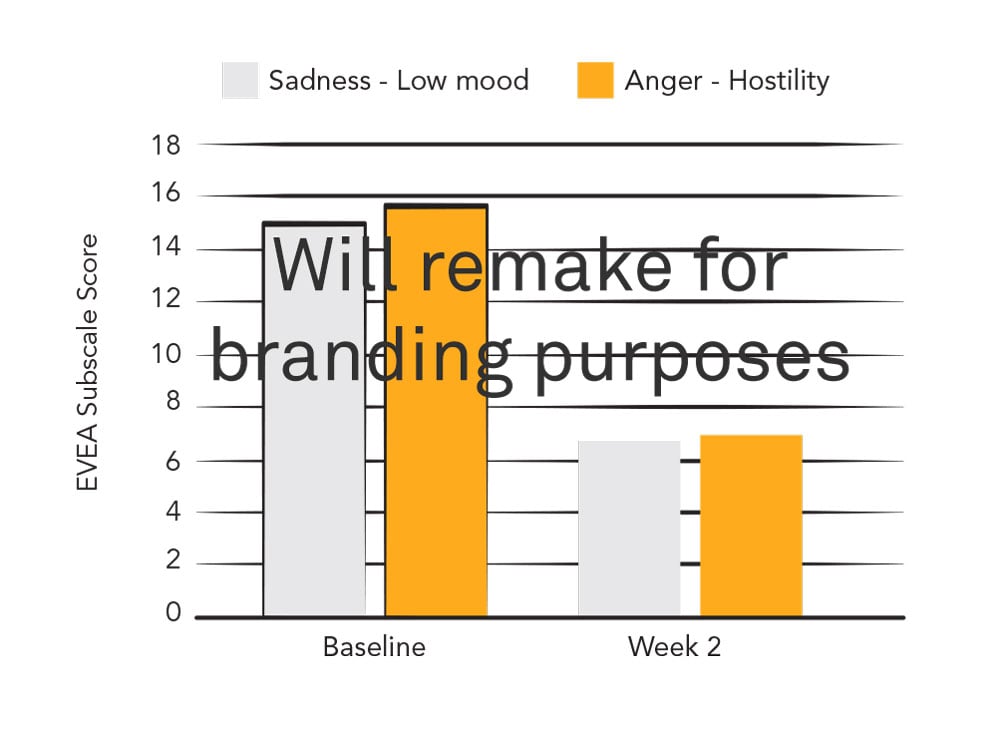 Sadness - Low mood
Anger - Hostility

EVEA Subscale Score

18
16
14
12
10
8
6
4
2
0

Will remake for branding purposes

Baseline
Week 2